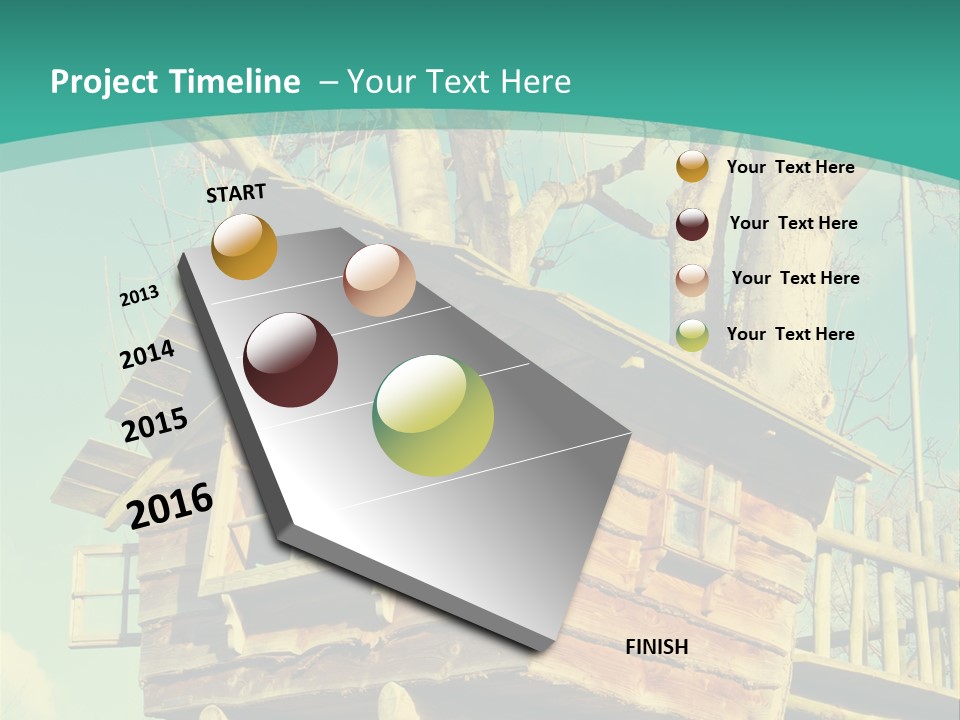 Project Timeline – Your Text Here

START

2013

2014

2015

2016

FINISH

Your Text Here

Your Text Here

Your Text Here

Your Text Here